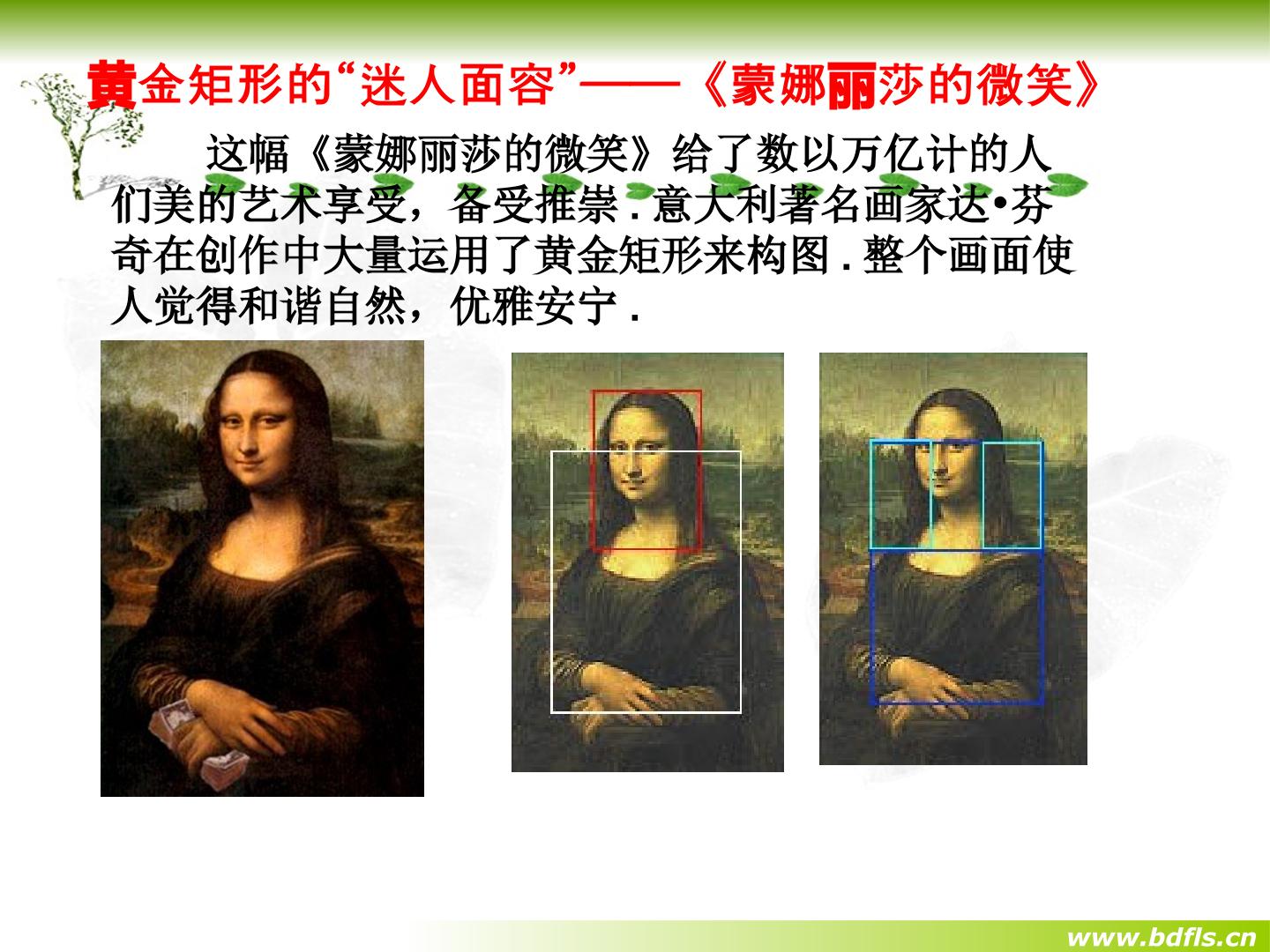 黄金矩形的“迷人面容”——《蒙娜丽莎的微笑》

这幅《蒙娜丽莎的微笑》给了数以万亿计的人们美的艺术享受，备受推崇 . 意大利著名画家达•芬奇在创作中大量运用了黄金矩形来构图 . 整个画面使人觉得和谐自然，优雅安宁 .

www.bdfls.cn